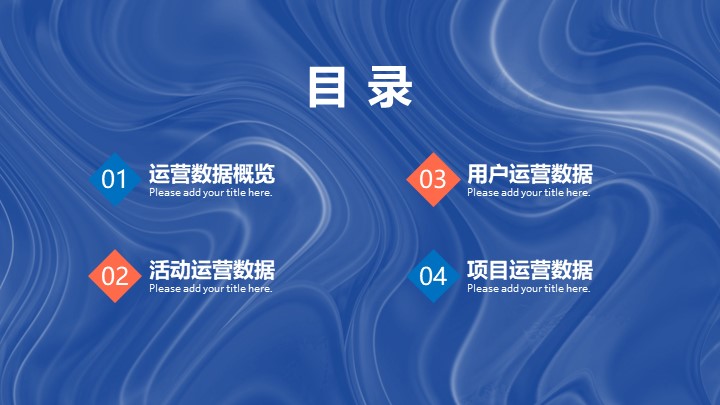 目 录

01 运营数据概览
Please add your title here.

02 活动运营数据
Please add your title here.

03 用户运营数据
Please add your title here.

04 项目运营数据
Please add your title here.